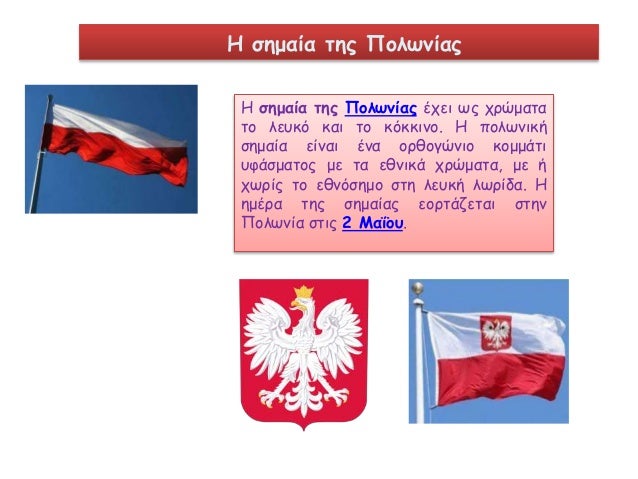 Η σημαία της Πολωνίας

Η σημαία της Πολωνίας έχει ως χρώματα το λευκό και το κόκκινο. Η πολωνική σημαία είναι ένα ορθογώνιο κομμάτι υφάσματος με τα εθνικά χρώματα, με ή χωρίς το εθνόσημο στη λευκή λωρίδα. Η ημέρα της σημαίας εορτάζεται στην Πολωνία στις 2 Μαΐου.